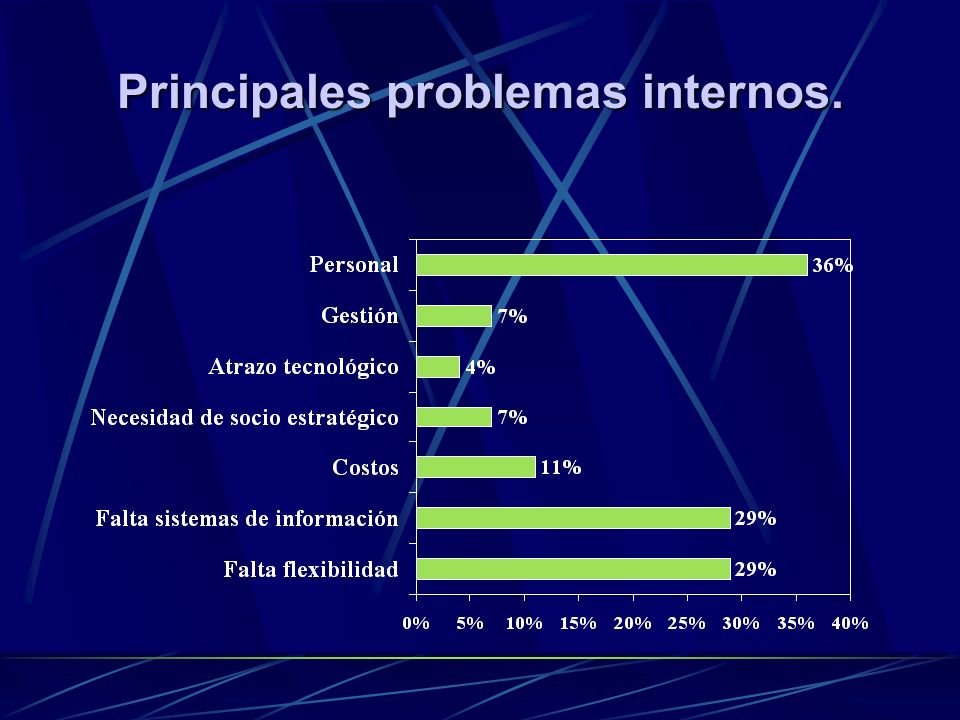 Principales problemas internos.

Personal 36%
Gestión 7%
Atrazo tecnológico 4%
Necesidad de socio estratégico 7%
Costos 11%
Falta sistemas de información 29%
Falta flexibilidad 29%

0% 5% 10% 15% 20% 25% 30% 35% 40%